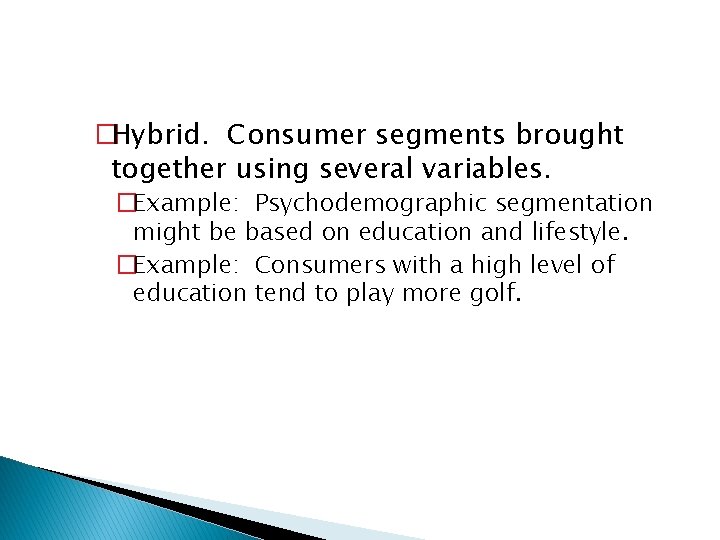 Hybrid. Consumer segments brought together using several variables.

Example: Psychodemographic segmentation might be based on education and lifestyle.

Example: Consumers with a high level of education tend to play more golf.